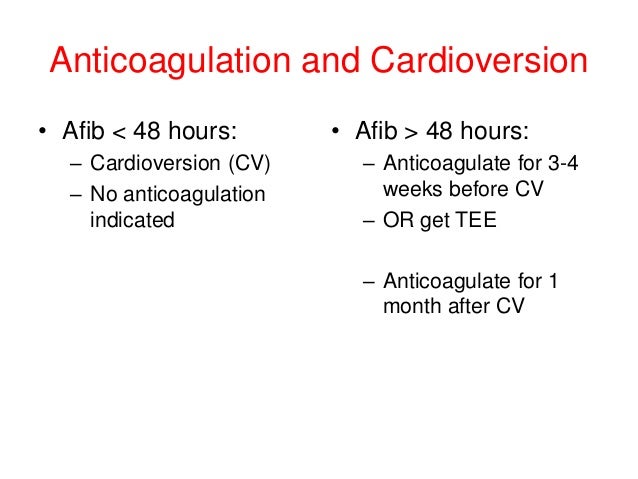 Anticoagulation and Cardioversion

• Afib < 48 hours:
  – Cardioversion (CV)
  – No anticoagulation indicated

• Afib > 48 hours:
  – Anticoagulate for 3-4 weeks before CV
  – OR get TEE

  – Anticoagulate for 1 month after CV